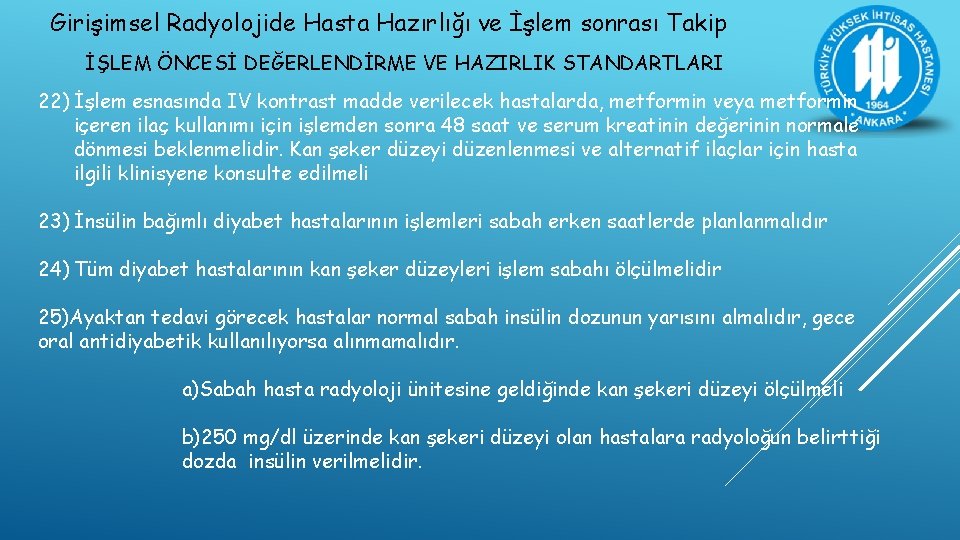 Girişimsel Radyolojide Hasta Hazırlığı ve İşlem sonrası Takip

İŞLEM ÖNCESİ DEĞERLENDİRME VE HAZIRLIK STANDARTLARI

TÜRKİYE YÜKSEK İHTİSAS HASTANESİ 1964 ANKARA

22) İşlem esnasında IV kontrast madde verilecek hastalarda, metformin veya metformin içeren ilaç kullanımı için işlemden sonra 48 saat ve serum kreatinin değerinin normale dönmesi beklenmelidir. Kan şeker düzeyi düzenlenmesi ve alternatif ilaçlar için hasta ilgili klinisyene konsulte edilmeli

23) İnsülin bağımlı diyabet hastalarının işlemleri sabah erken saatlerde planlanmalıdır

24) Tüm diyabet hastalarının kan şeker düzeyleri işlem sabahı ölçülmelidir

25)Ayaktan tedavi görecek hastalar normal sabah insülin dozunun yarısını almalıdır, gece oral antidiyabetik kullanılıyorsa alınmamalıdır.

a)Sabah hasta radyoloji ünitesine geldiğinde kan şekeri düzeyi ölçülmeli

b)250 mg/dl üzerinde kan şekeri düzeyi olan hastalara radyoloğun belirttiği dozda insülin verilmelidir.